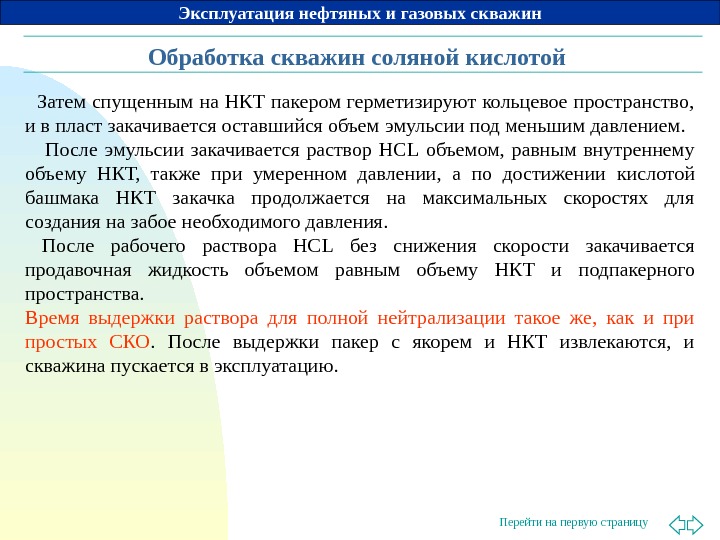 Эксплуатация нефтяных и газовых скважин

Обработка скважин соляной кислотой

Затем спущенным на НКТ пакером герметизируют кольцевое пространство, и в пласт закачивается оставшийся объем эмульсии под меньшим давлением.

После эмульсии закачивается раствор HCL объемом, равным внутреннему объему НКТ, также при умеренном давлении, а по достижении кислотой башмака НКТ закачка продолжается на максимальных скоростях для создания на забое необходимого давления.

После рабочего раствора HCL без снижения скорости закачивается продавочная жидкость объемом равным объему НКТ и подпакерного пространства.

Время выдержки раствора для полной нейтрализации такое же, как и при простых СКО. После выдержки пакер с якорем и НКТ извлекаются, и скважина пускается в эксплуатацию.

Перейти на первую страницу